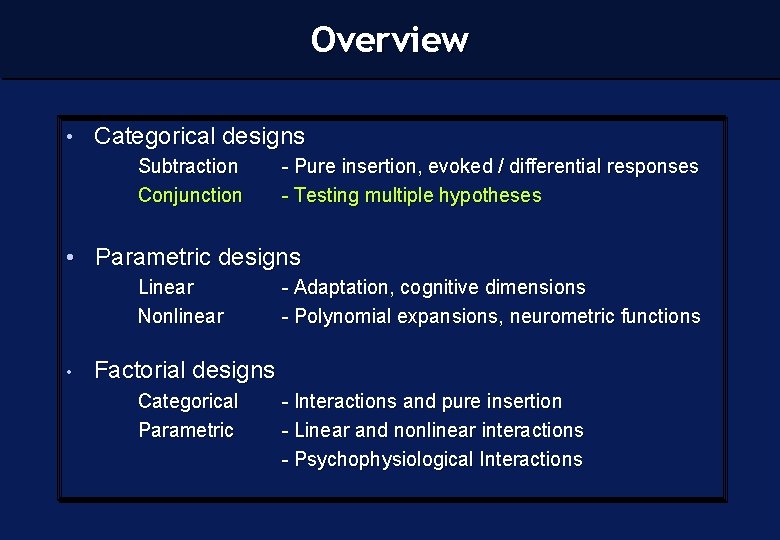 Overview

• Categorical designs
Subtraction - Pure insertion, evoked / differential responses
Conjunction - Testing multiple hypotheses

• Parametric designs
Linear - Adaptation, cognitive dimensions
Nonlinear - Polynomial expansions, neurometric functions

• Factorial designs
Categorical - Interactions and pure insertion
Parametric - Linear and nonlinear interactions
- Psychophysiological Interactions